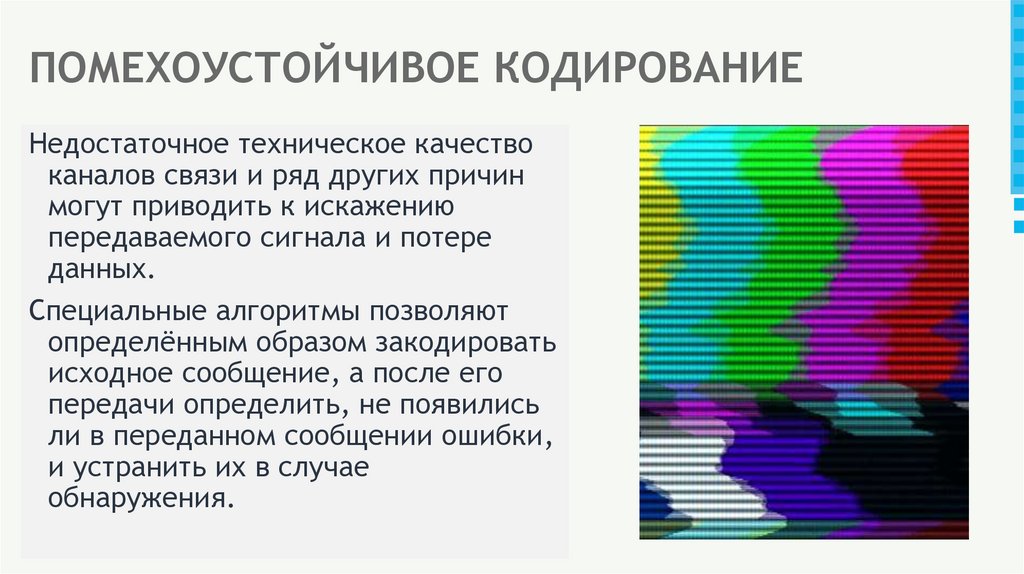 ПОМЕХОУСТОЙЧИВОЕ КОДИРОВАНИЕ

Недостаточное техническое качество каналов связи и ряд других причин могут приводить к искажению передаваемого сигнала и потере данных.

Специальные алгоритмы позволяют определённым образом закодировать исходное сообщение, а после его передачи определить, не появились ли в переданном сообщении ошибки, и устранить их в случае обнаружения.